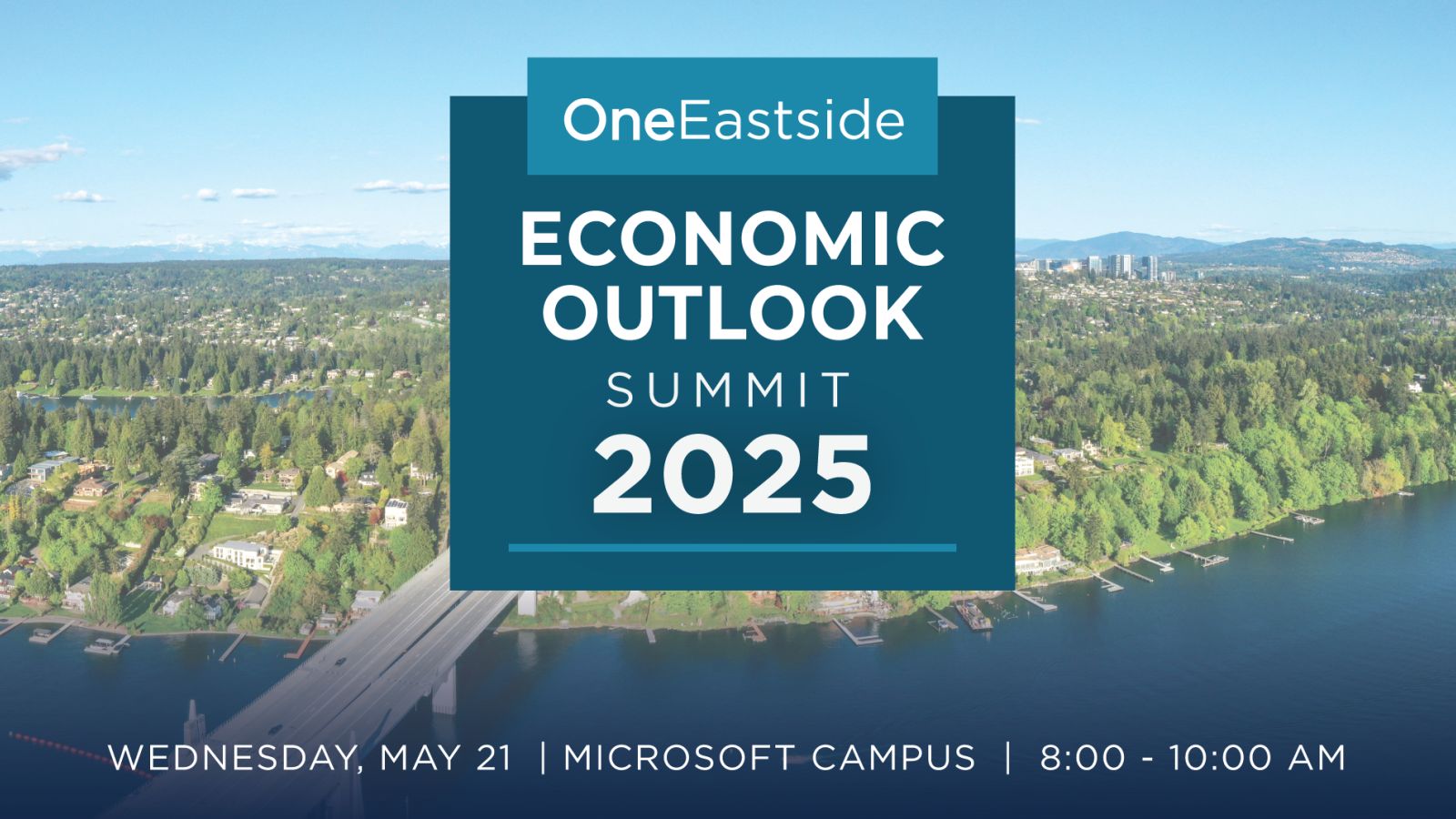 OneEastside

ECONOMIC OUTLOOK SUMMIT 2025

WEDNESDAY, MAY 21 | MICROSOFT CAMPUS | 8:00 - 10:00 AM